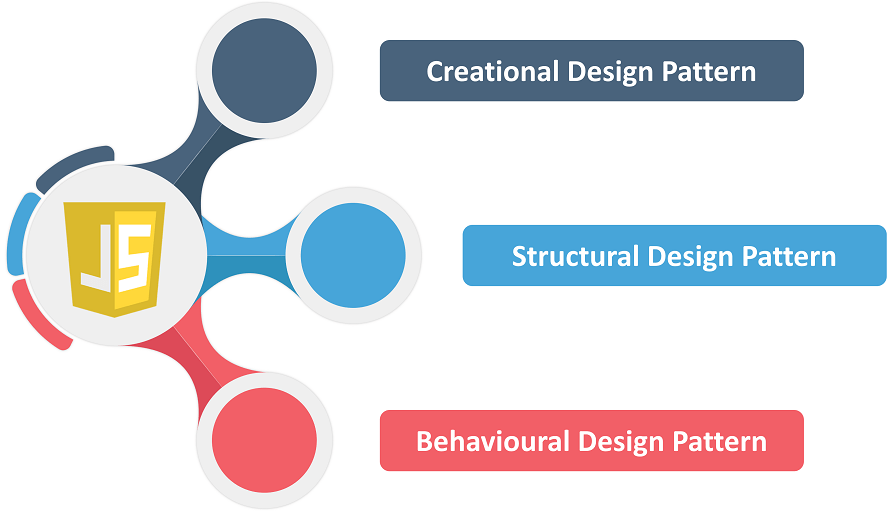 JS

Creational Design Pattern

Structural Design Pattern

Behavioural Design Pattern